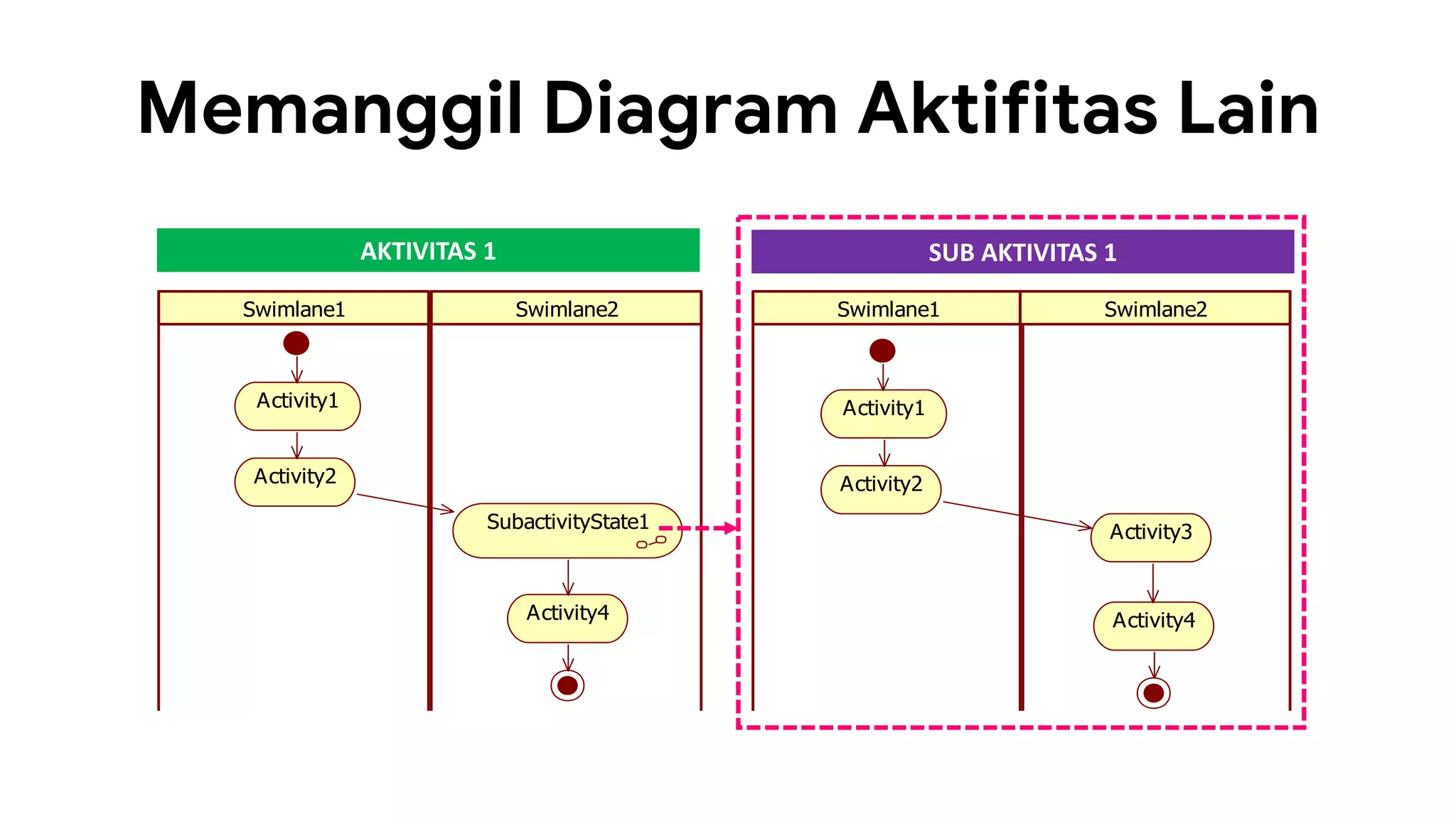 Memanggil Diagram Aktifitas Lain

AKTIVITAS 1

Swimlane1

Swimlane2

Activity1

Activity2

SubactivityState1

Activity4

SUB AKTIVITAS 1

Swimlane1

Swimlane2

Activity1

Activity2

Activity3

Activity4